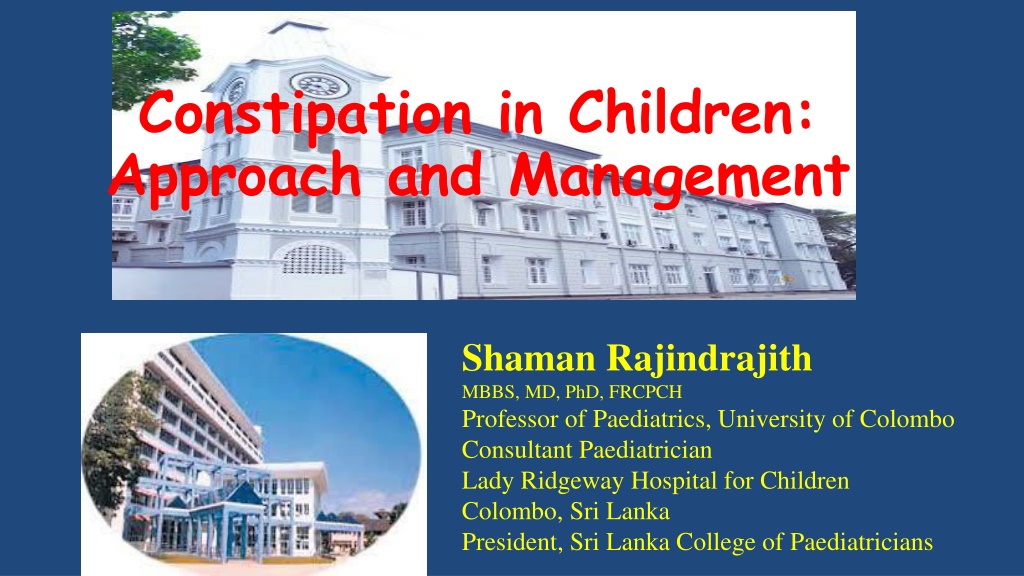 Constipation in Children: Approach and Management

Shaman Rajindrajith
MBBS, MD, PhD, FRCPCH
Professor of Paediatrics, University of Colombo
Consultant Paediatrician
Lady Ridgeway Hospital for Children
Colombo, Sri Lanka
President, Sri Lanka College of Paediatricians